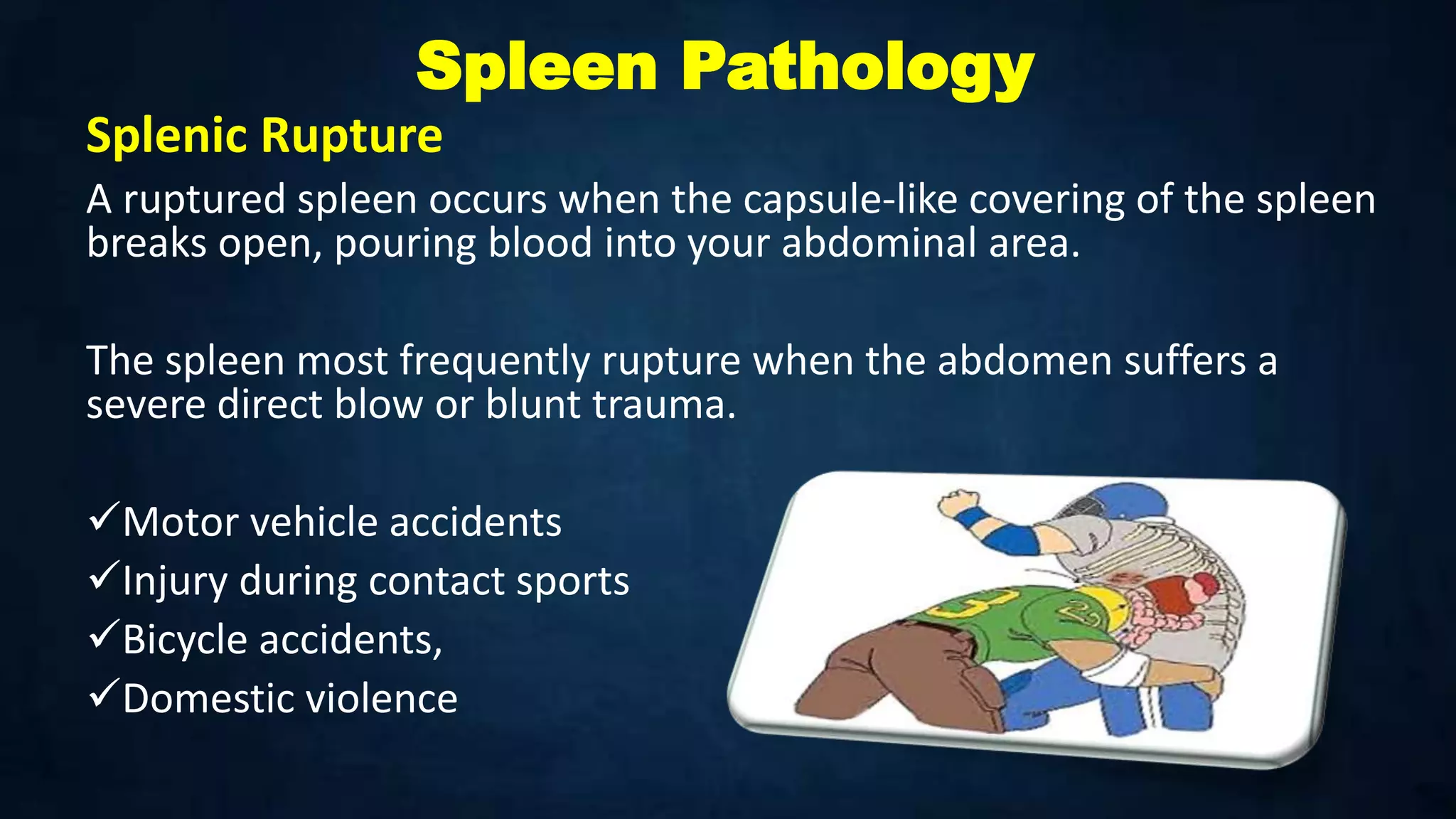 Spleen Pathology

Splenic Rupture

A ruptured spleen occurs when the capsule-like covering of the spleen breaks open, pouring blood into your abdominal area.

The spleen most frequently rupture when the abdomen suffers a severe direct blow or blunt trauma.

✓Motor vehicle accidents
✓Injury during contact sports
✓Bicycle accidents,
✓Domestic violence